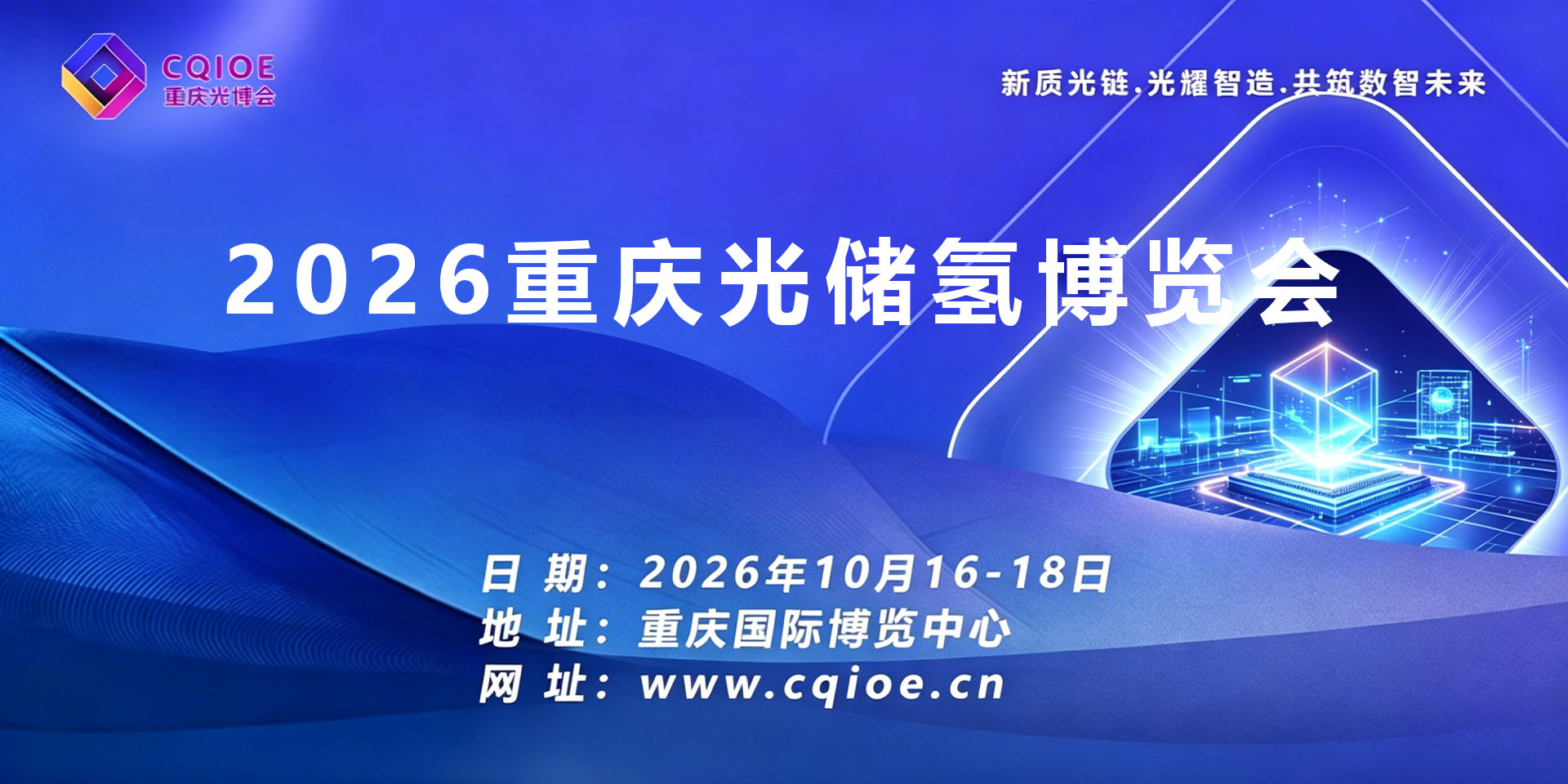 CQIOE
重庆光博会

新质光链.光耀智造.共筑数智未来

2026重庆光储氢博览会

日 期：2026年10月16-18日
地 址：重庆国际博览中心
网 址：www.cqioe.cn